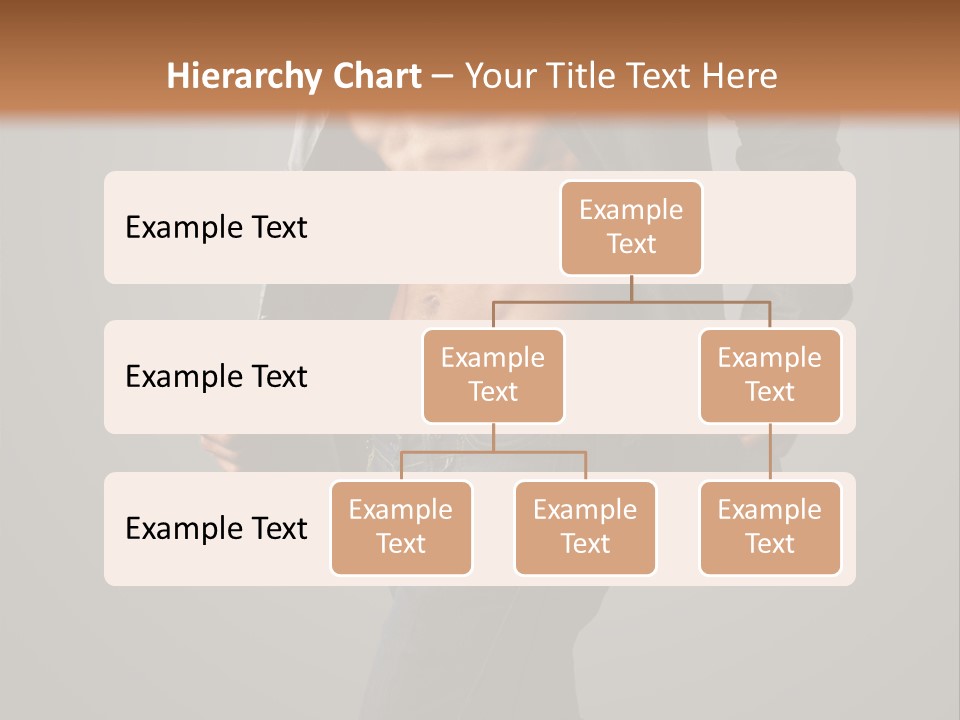 Hierarchy Chart – Your Title Text Here

Example Text

Example Text

Example Text

Example Text

Example Text

Example Text

Example Text

Example Text

Example Text